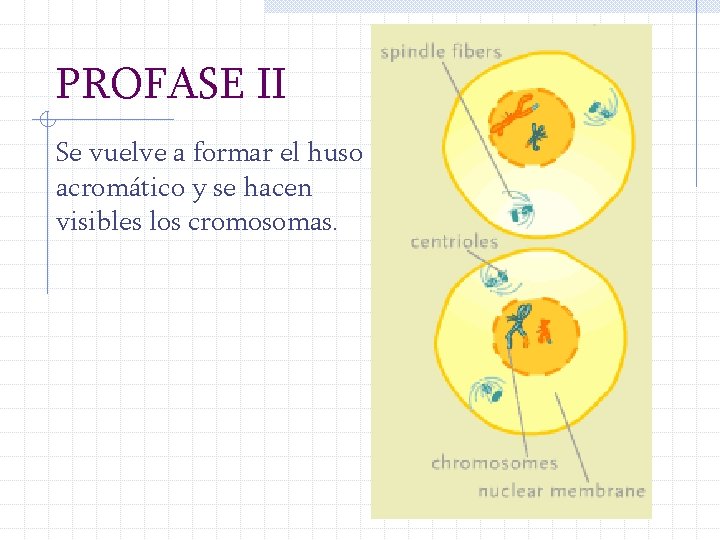 PROFASE II

Se vuelve a formar el huso acromático y se hacen visibles los cromosomas.

spindle fibers

centrioles

chromosomes

nuclear membrane